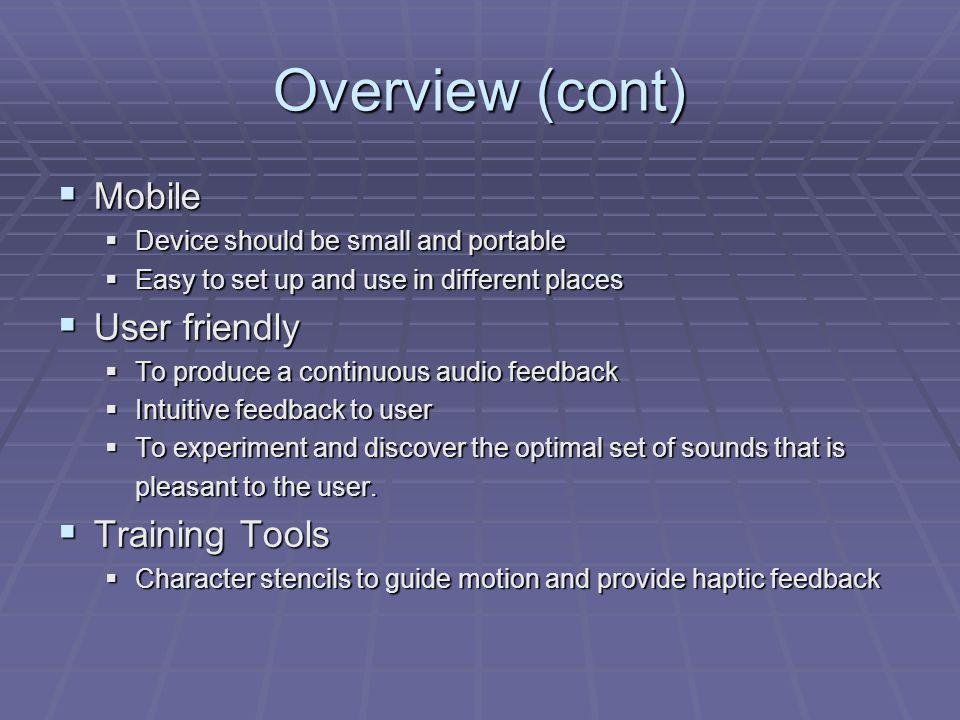 Overview (cont)

▪ Mobile
  ▪ Device should be small and portable
  ▪ Easy to set up and use in different places
▪ User friendly
  ▪ To produce a continuous audio feedback
  ▪ Intuitive feedback to user
  ▪ To experiment and discover the optimal set of sounds that is pleasant to the user.
▪ Training Tools
  ▪ Character stencils to guide motion and provide haptic feedback